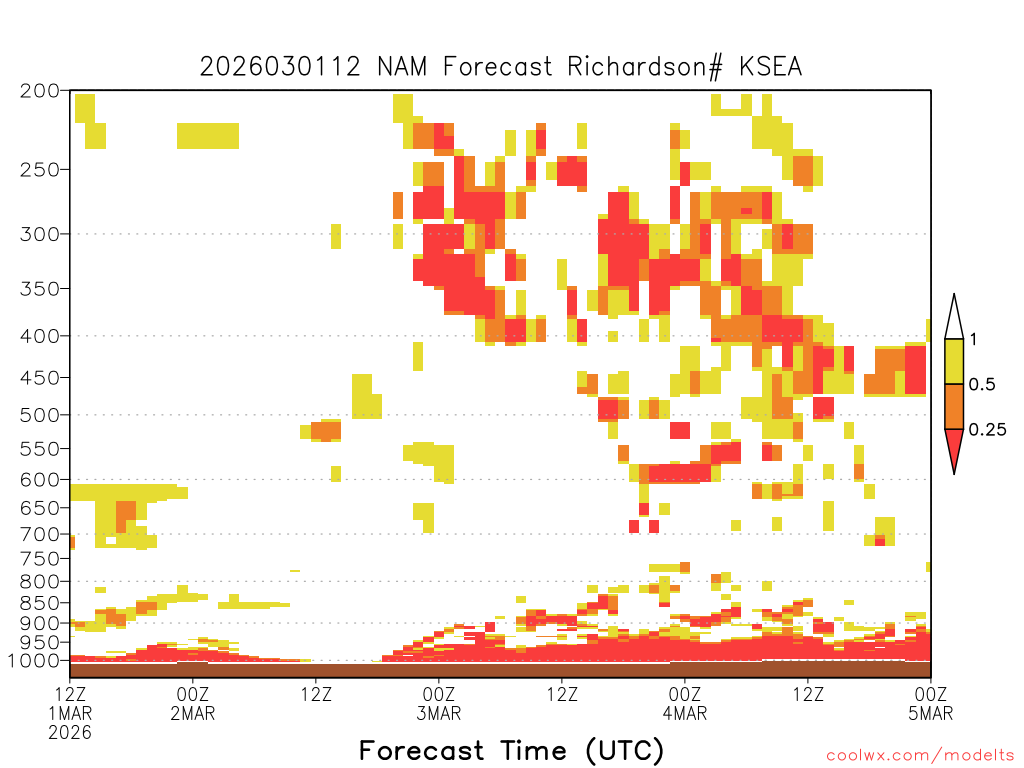 2026030112 NAM Forecast Richardson# KSEA

200
250
300
350
400
450
500
550
600
650
700
750
800
850
900
950
1000

1
0.5
0.25

12Z 1MAR 2026
00Z 2MAR
12Z
00Z 3MAR
12Z
00Z 4MAR
12Z
00Z 5MAR

Forecast Time (UTC)

coolwx.com/modelts